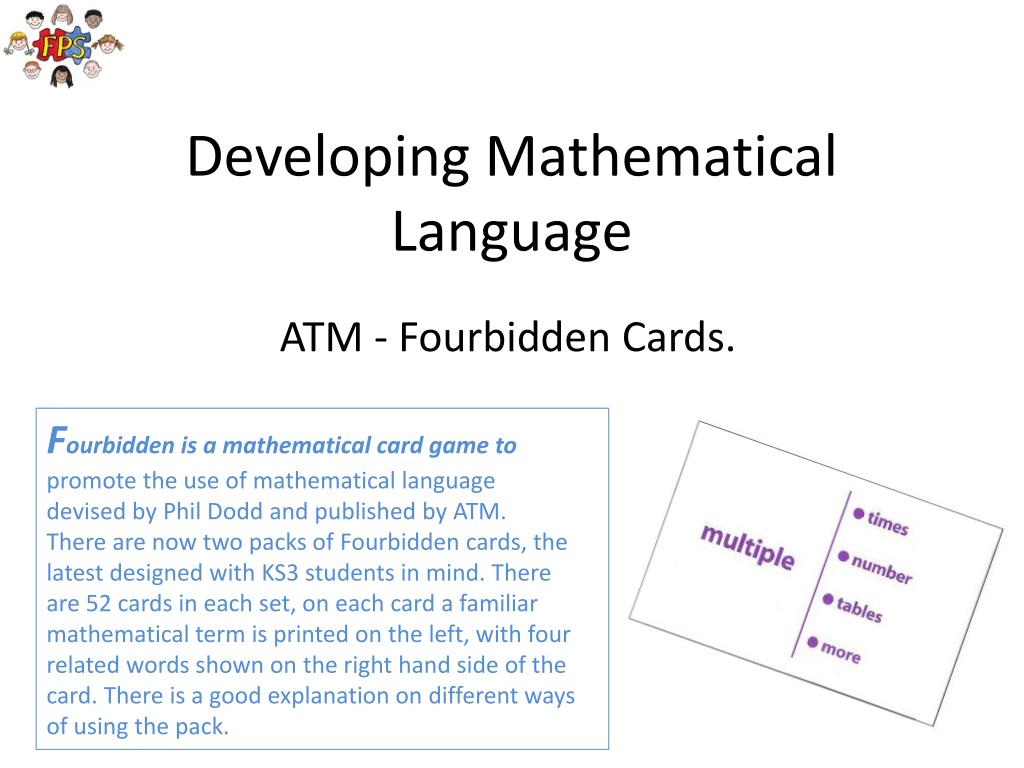 FPS

Developing Mathematical Language

ATM - Fourbidden Cards.

Fourbidden is a mathematical card game to promote the use of mathematical language devised by Phil Dodd and published by ATM. There are now two packs of Fourbidden cards, the latest designed with KS3 students in mind. There are 52 cards in each set, on each card a familiar mathematical term is printed on the left, with four related words shown on the right hand side of the card. There is a good explanation on different ways of using the pack.

multiple
times
number
tables
more